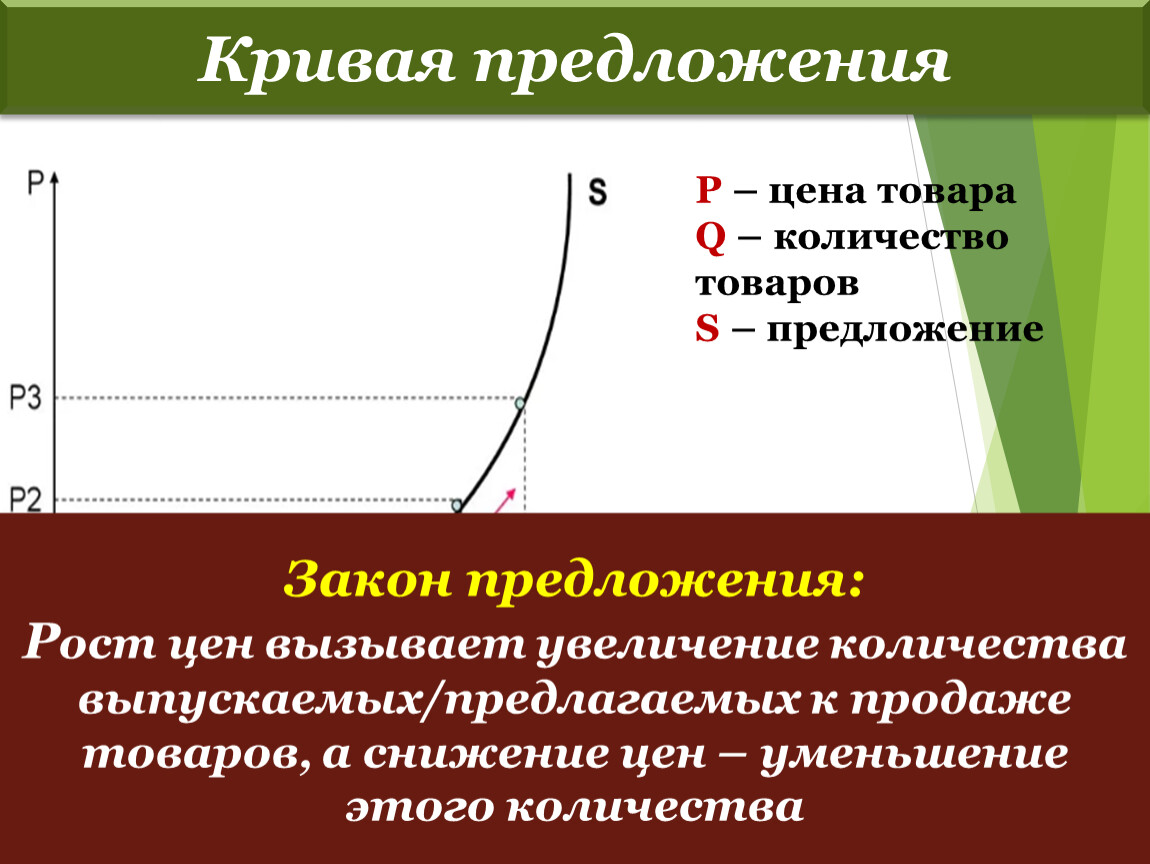 Кривая предложения

P

S

P3

P2

P – цена товара
Q – количество товаров
S – предложение

Закон предложения:

Рост цен вызывает увеличение количества выпускаемых/предлагаемых к продаже товаров, а снижение цен – уменьшение этого количества